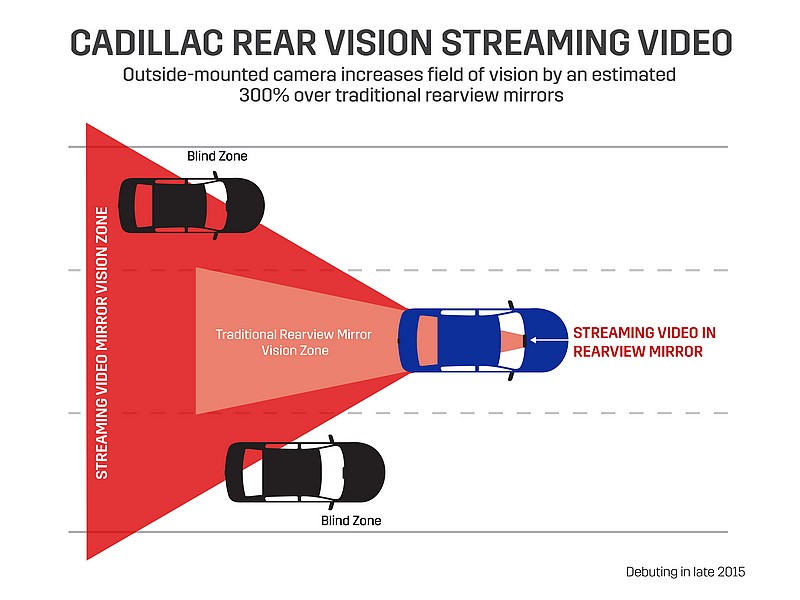 CADILLAC REAR VISION STREAMING VIDEO

Outside-mounted camera increases field of vision by an estimated 300% over traditional rearview mirrors

Blind Zone

STREAMING VIDEO MIRROR VISION ZONE

Traditional Rearview Mirror Vision Zone

STREAMING VIDEO IN REARVIEW MIRROR

Blind Zone

Debuting in late 2015